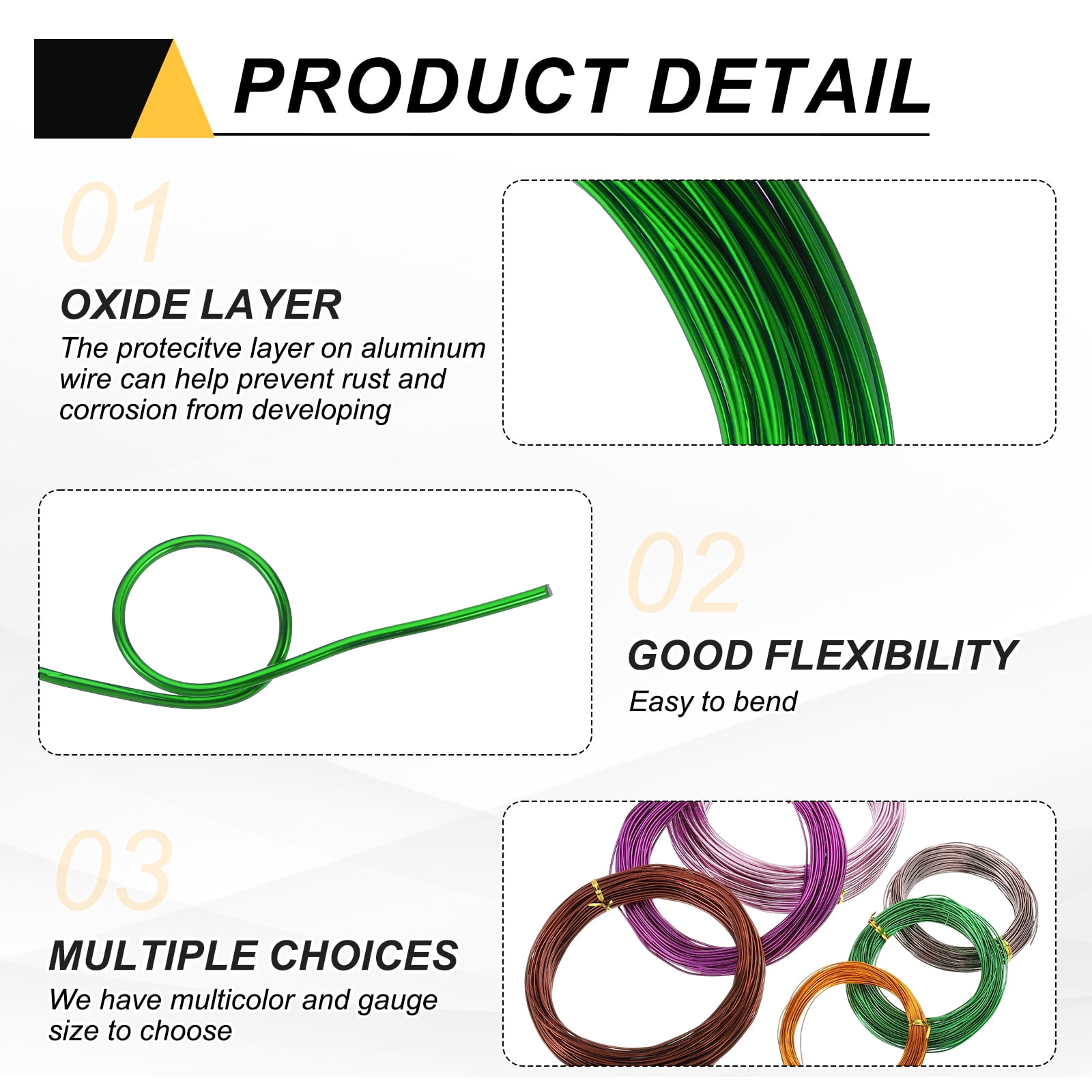 PRODUCT DETAIL

01

OXIDE LAYER

The protecitve layer on aluminum wire can help prevent rust and corrosion from developing

02

GOOD FLEXIBILITY

Easy to bend

03

MULTIPLE CHOICES

We have multicolor and gauge size to choose